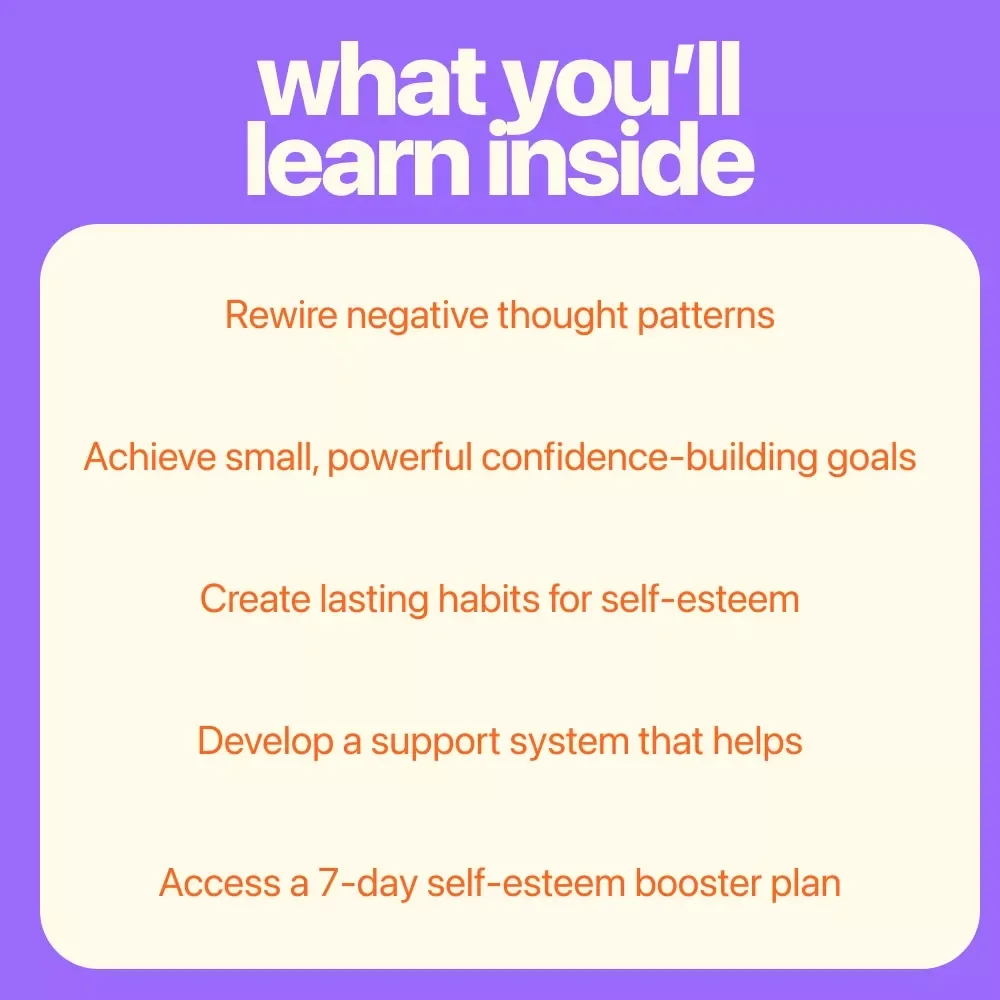 what you'll learn inside

Rewire negative thought patterns

Achieve small, powerful confidence-building goals

Create lasting habits for self-esteem

Develop a support system that helps

Access a 7-day self-esteem booster plan